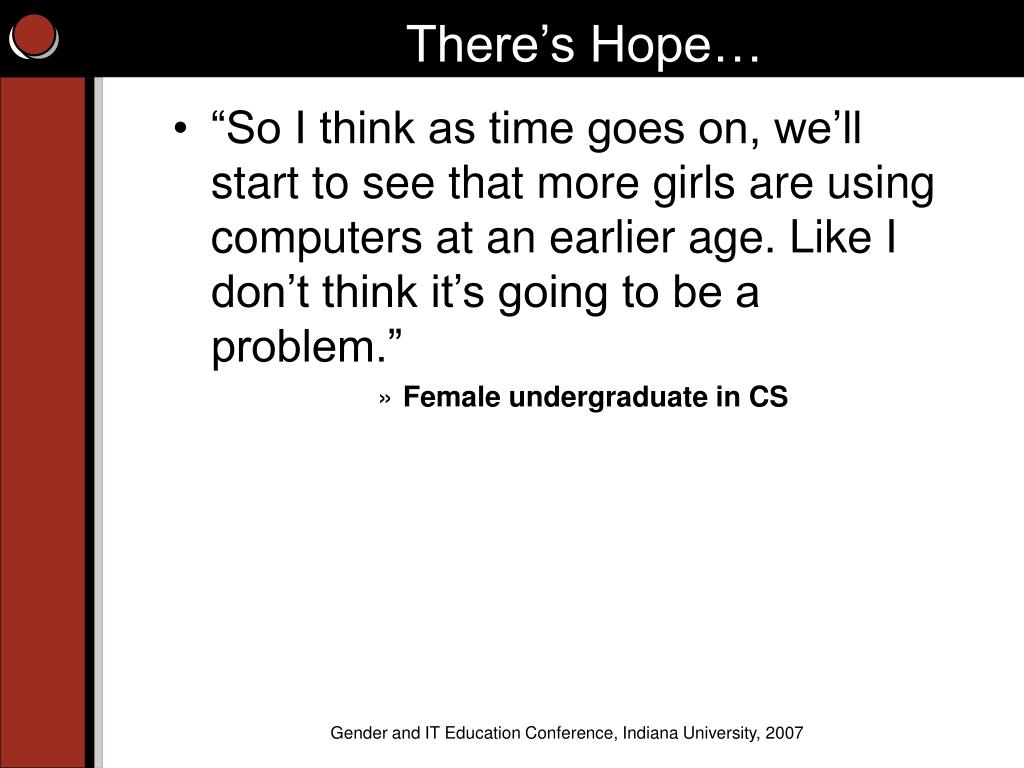 There’s Hope…

• “So I think as time goes on, we’ll start to see that more girls are using computers at an earlier age. Like I don’t think it’s going to be a problem.”

» Female undergraduate in CS

Gender and IT Education Conference, Indiana University, 2007